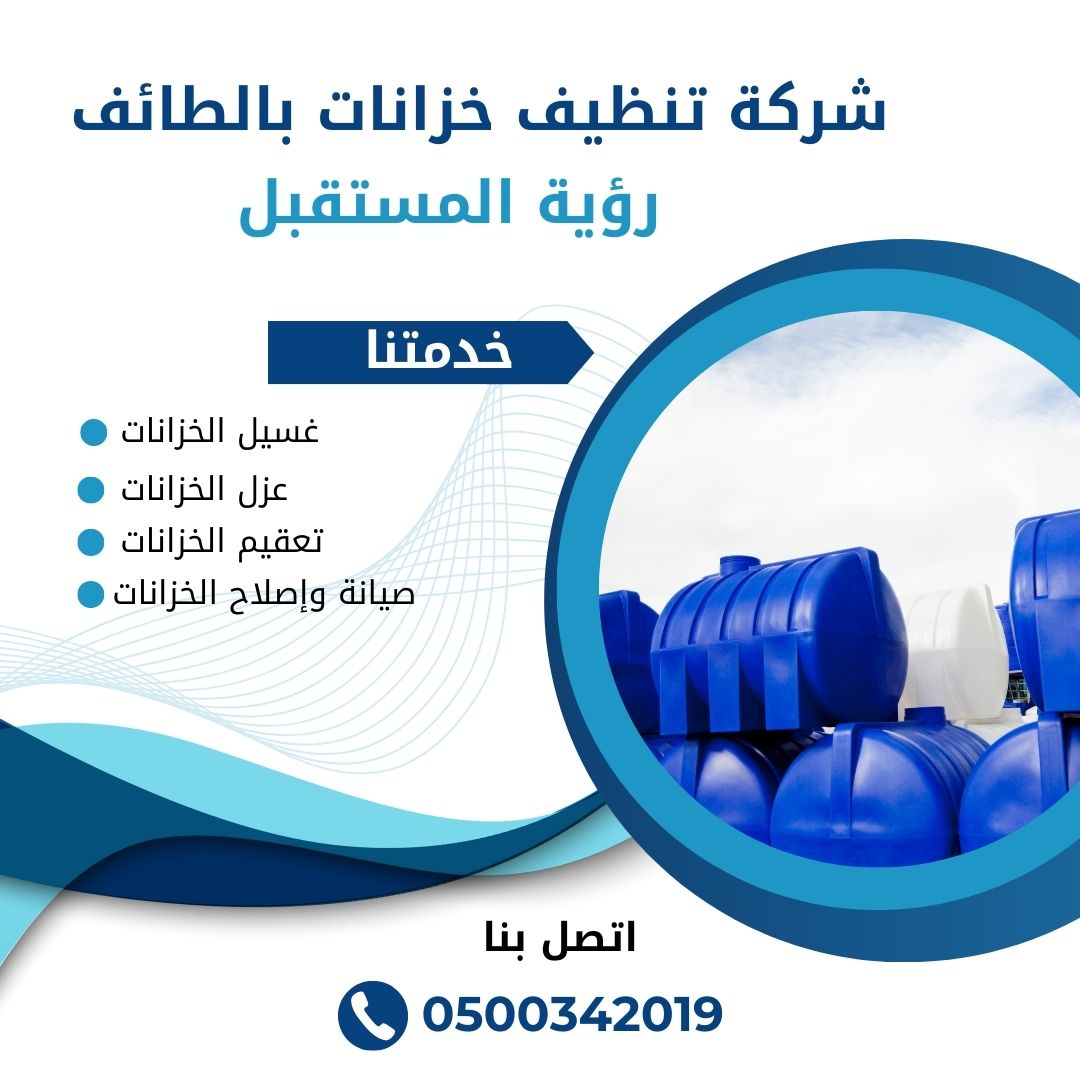 شركة تنظيف خزانات بالطائف
رؤية المستقبل

خدمتنا

غسيل الخزانات
عزل الخزانات
تعقيم الخزانات
صيانة وإصلاح الخزانات

اتصل بنا
0500342019